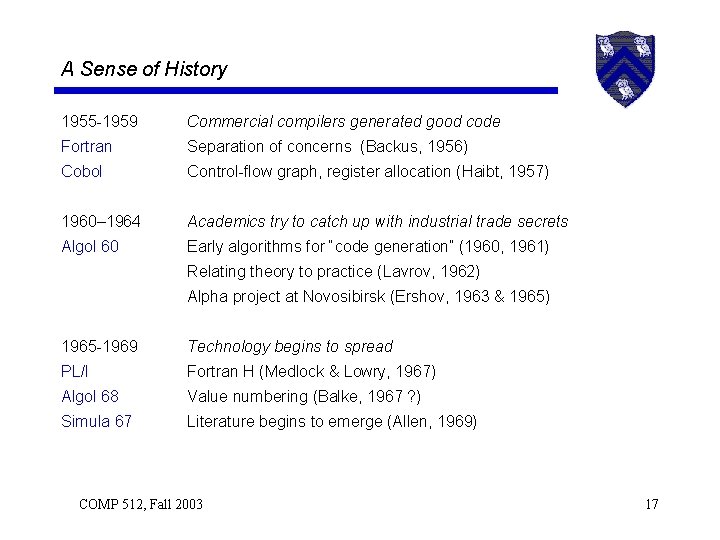 A Sense of History

1955-1959 Commercial compilers generated good code
Fortran Separation of concerns (Backus, 1956)
Cobol Control-flow graph, register allocation (Haibt, 1957)

1960–1964 Academics try to catch up with industrial trade secrets
Algol 60 Early algorithms for "code generation" (1960, 1961)
Relating theory to practice (Lavrov, 1962)
Alpha project at Novosibirsk (Ershov, 1963 & 1965)

1965-1969 Technology begins to spread
PL/I Fortran H (Medlock & Lowry, 1967)
Algol 68 Value numbering (Balke, 1967 ?)
Simula 67 Literature begins to emerge (Allen, 1969)

COMP 512, Fall 2003

17